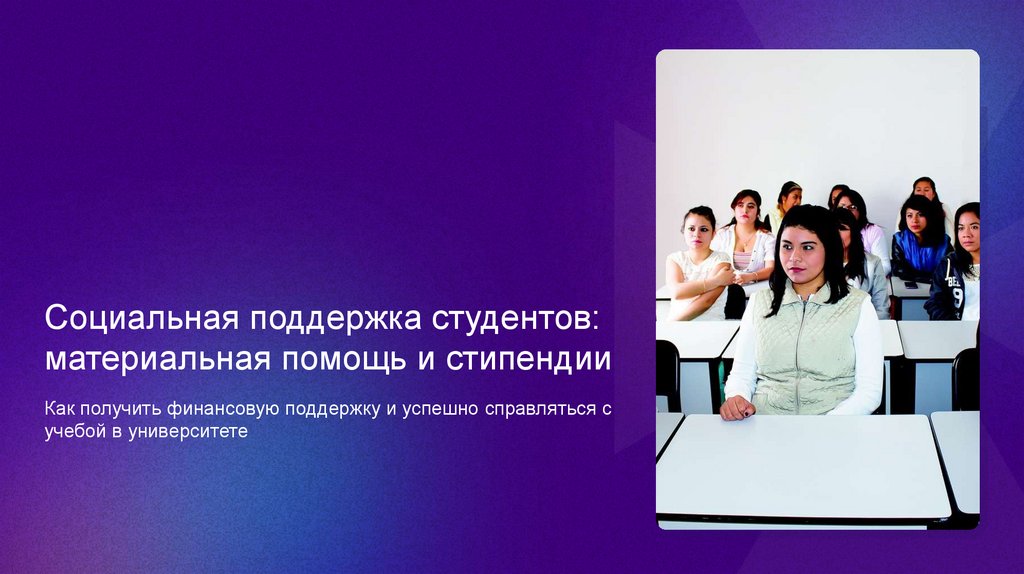 Социальная поддержка студентов: материальная помощь и стипендии

Как получить финансовую поддержку и успешно справляться с учебой в университете